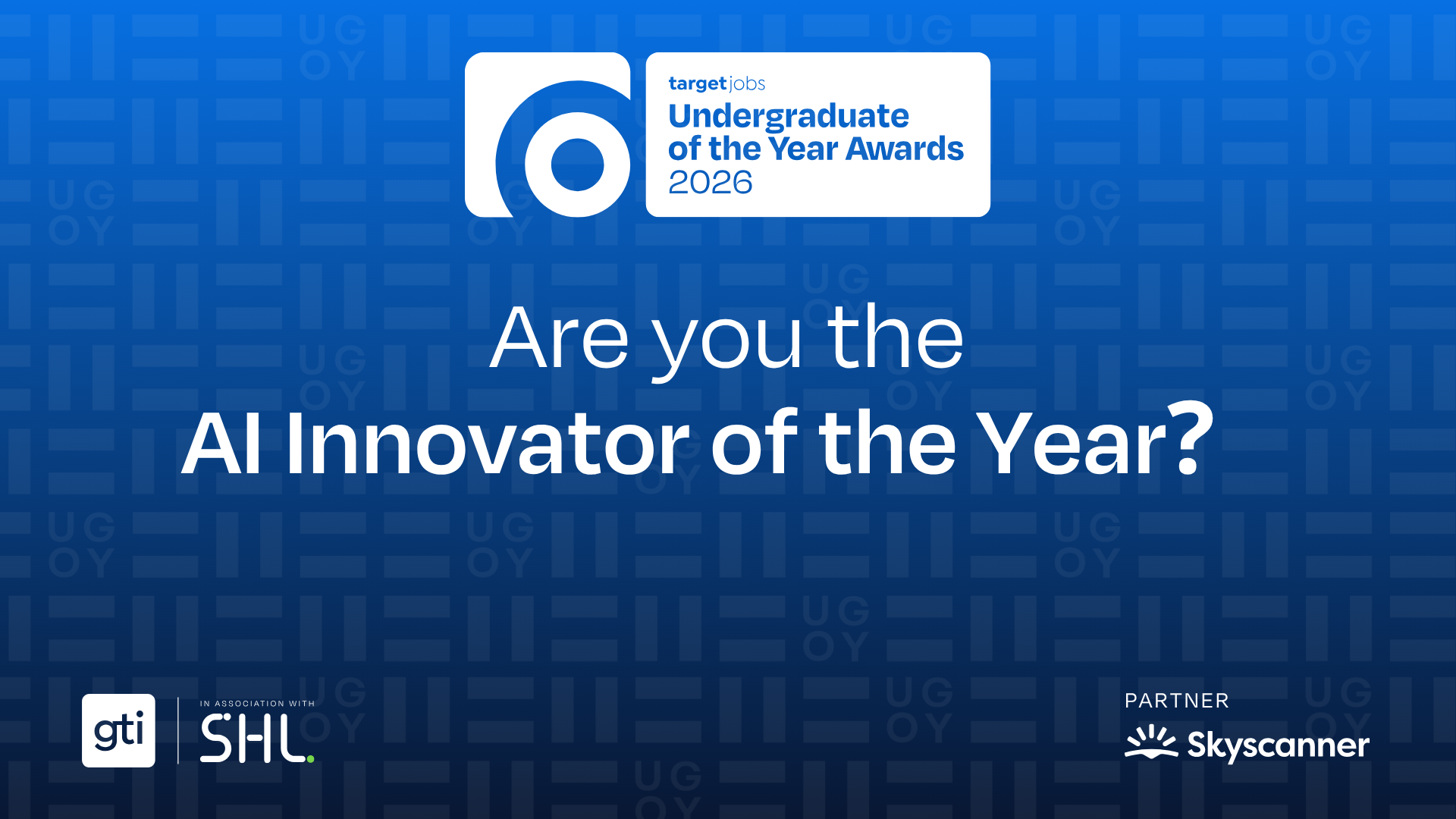 targetjobs
Undergraduate of the Year Awards 2026

Are you the
AI Innovator of the Year?

gti

IN ASSOCIATION WITH
SHL.

PARTNER
Skyscanner